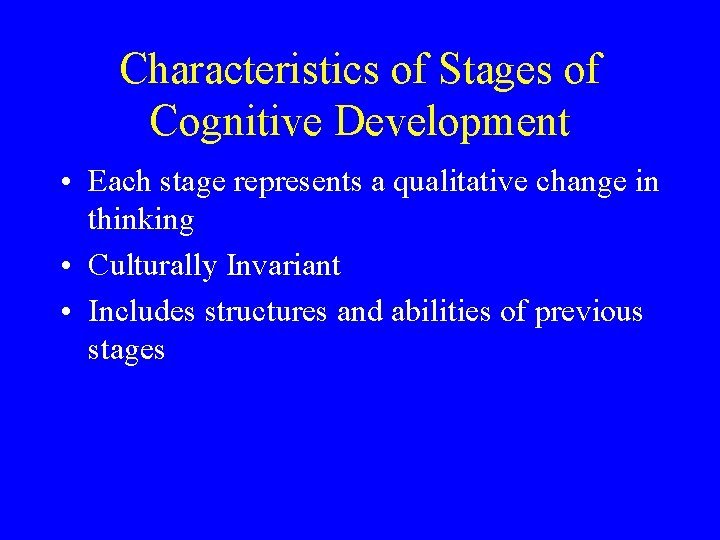 Characteristics of Stages of Cognitive Development

• Each stage represents a qualitative change in thinking
• Culturally Invariant
• Includes structures and abilities of previous stages